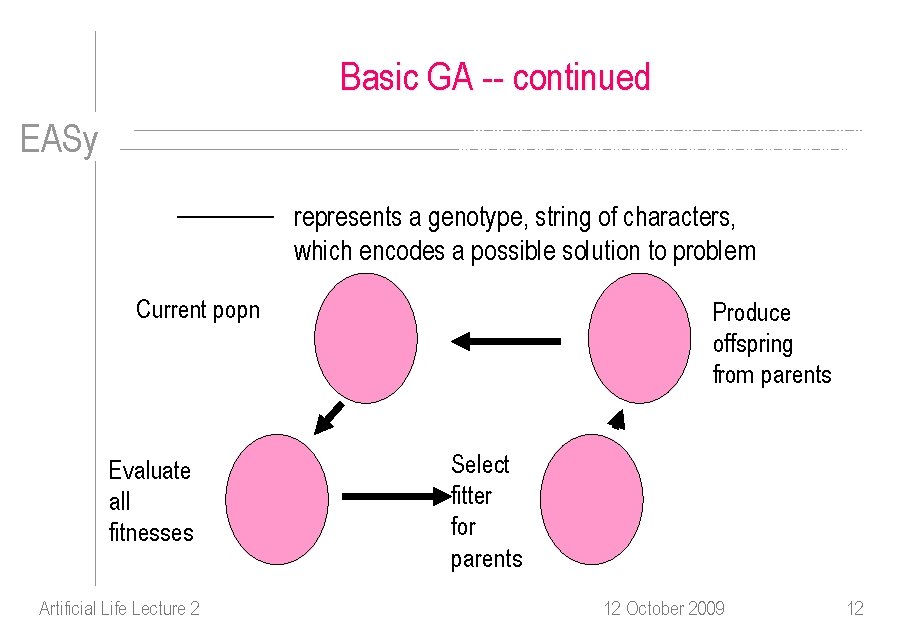 Basic GA -- continued

EASy

represents a genotype, string of characters, which encodes a possible solution to problem

Current popn

Produce offspring from parents

Evaluate all fitnesses

Select fitter for parents

Artificial Life Lecture 2

12 October 2009

12